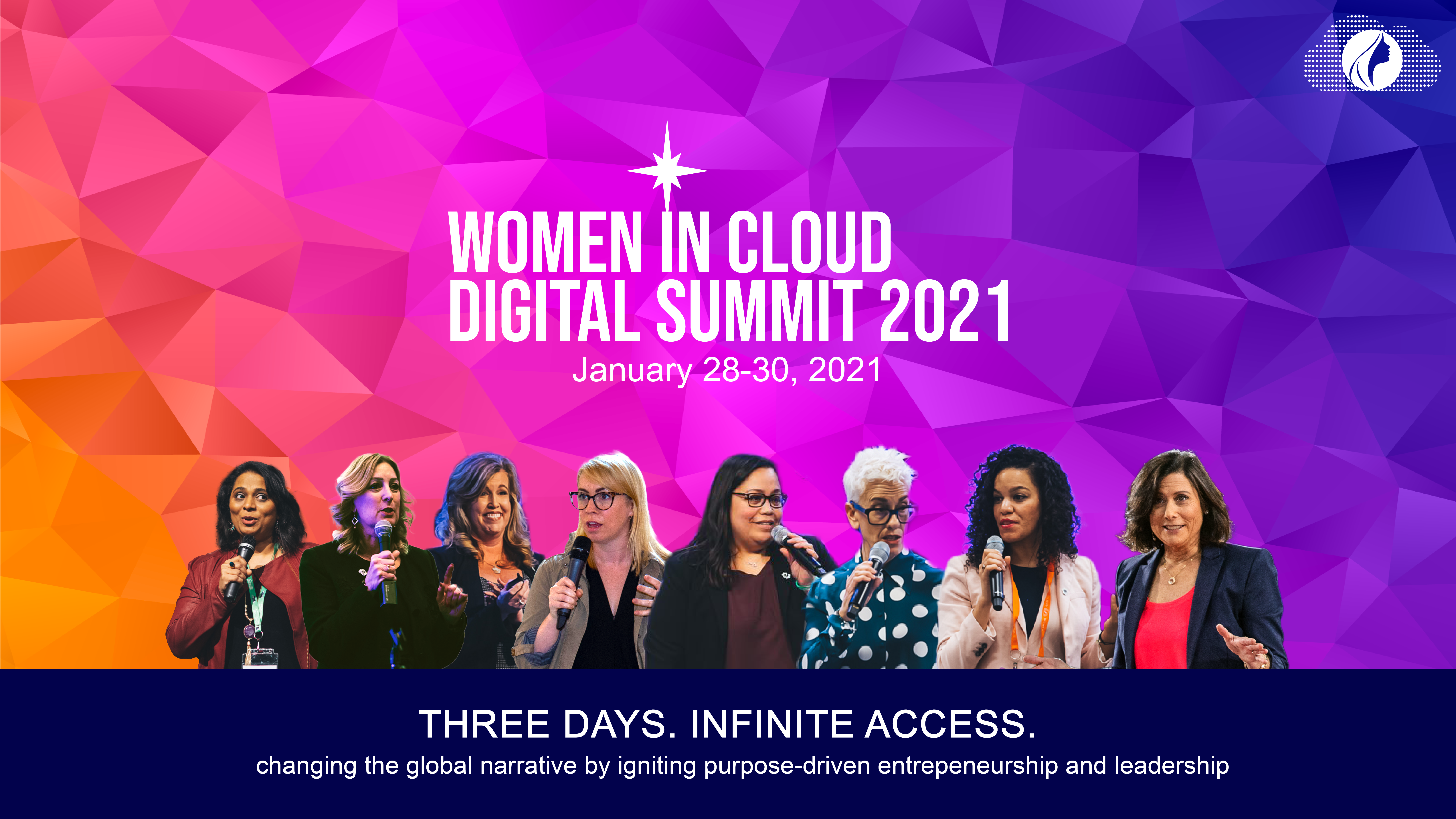 WOMEN IN CLOUD
DIGITAL SUMMIT 2021
January 28-30, 2021

THREE DAYS. INFINITE ACCESS.
changing the global narrative by igniting purpose-driven entrepeneurship and leadership